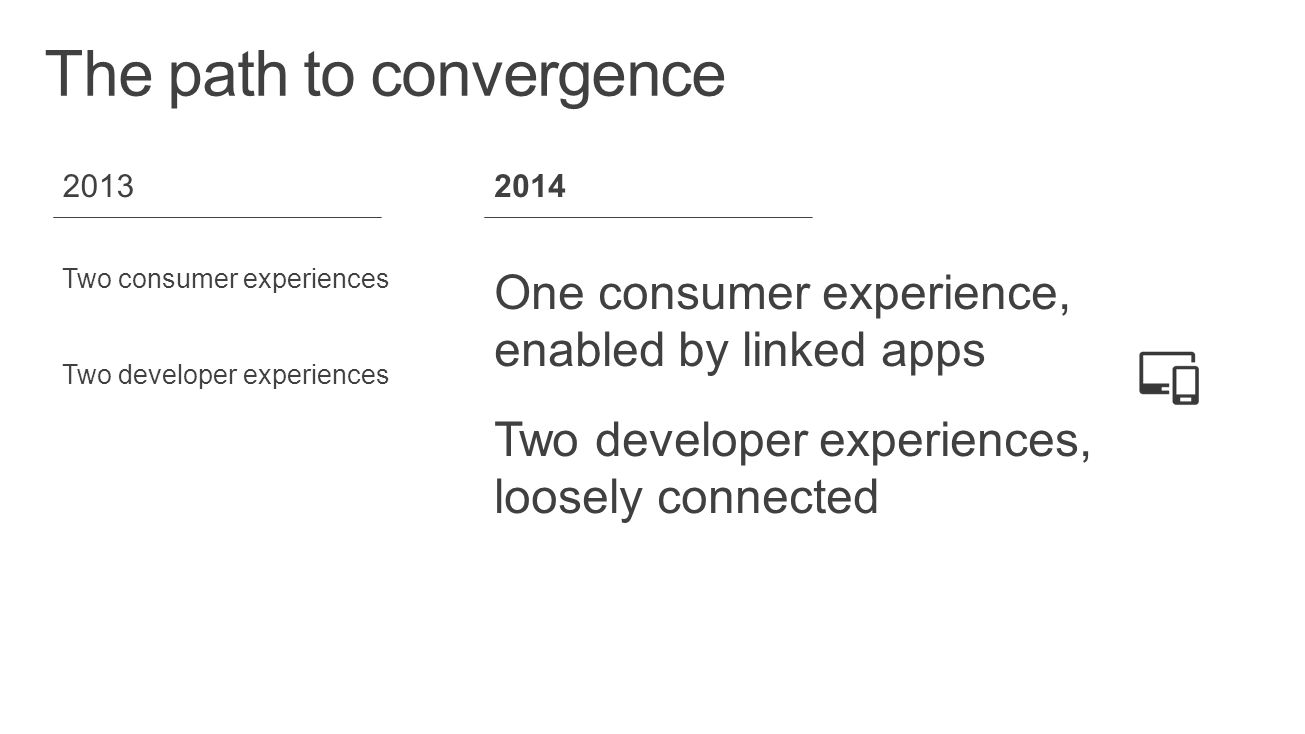 The path to convergence

2013

Two consumer experiences

Two developer experiences

2014

One consumer experience, enabled by linked apps

Two developer experiences, loosely connected